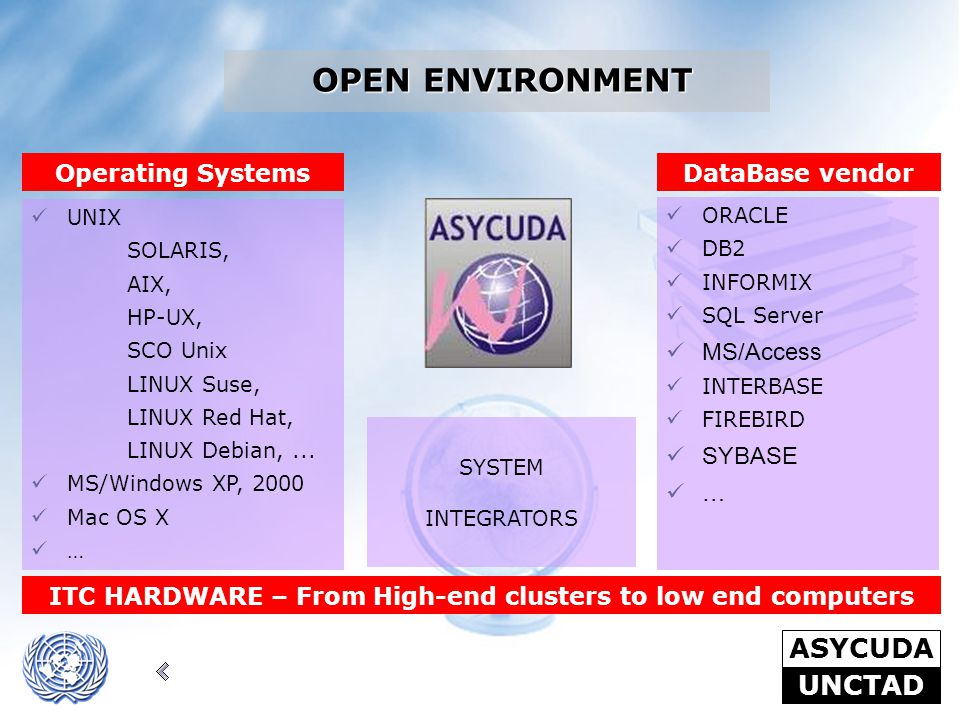 OPEN ENVIRONMENT

Operating Systems

✓ UNIX
SOLARIS,
AIX,
HP-UX,
SCO Unix
LINUX Suse,
LINUX Red Hat,
LINUX Debian, ...
✓ MS/Windows XP, 2000
✓ Mac OS X
✓ …

ASYCUDA

SYSTEM

INTEGRATORS

DataBase vendor

✓ ORACLE
✓ DB2
✓ INFORMIX
✓ SQL Server
✓ MS/Access
✓ INTERBASE
✓ FIREBIRD
✓ SYBASE
✓ …

ITC HARDWARE – From High-end clusters to low end computers

ASYCUDA
UNCTAD